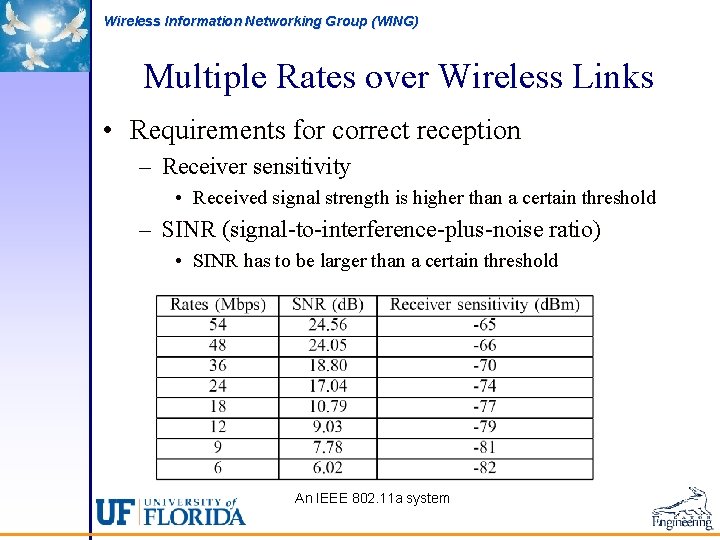 Wireless Information Networking Group (WING)

Multiple Rates over Wireless Links

• Requirements for correct reception
 – Receiver sensitivity
  • Received signal strength is higher than a certain threshold
 – SINR (signal-to-interference-plus-noise ratio)
  • SINR has to be larger than a certain threshold

| Rates (Mbps) | SNR (dB) | Receiver sensitivity (dBm) |
|---|---|---|
| 54 | 24.56 | -65 |
| 48 | 24.05 | -66 |
| 36 | 18.80 | -70 |
| 24 | 17.04 | -74 |
| 18 | 10.79 | -77 |
| 12 | 9.03 | -79 |
| 9 | 7.78 | -81 |
| 6 | 6.02 | -82 |

An IEEE 802.11a system

UF UNIVERSITY of FLORIDA

Engineering